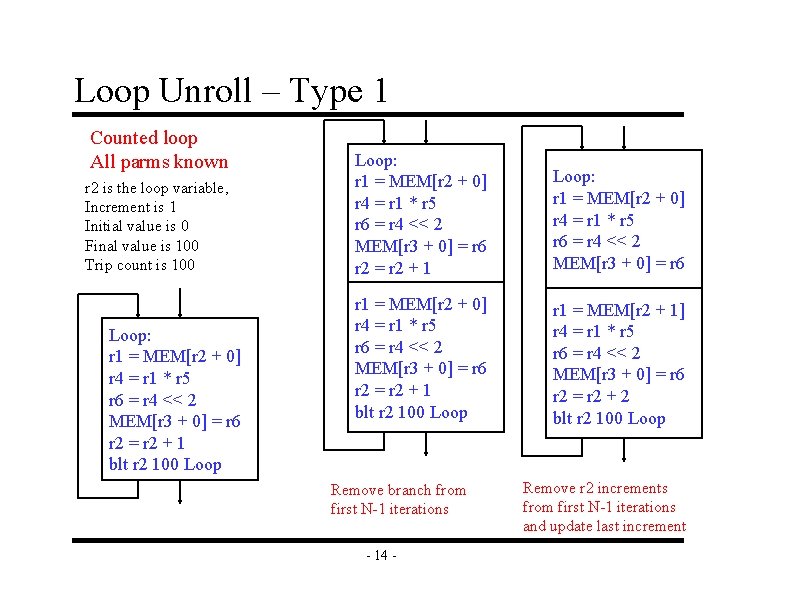 Loop Unroll – Type 1

Counted loop
All parms known

r2 is the loop variable,
Increment is 1
Initial value is 0
Final value is 100
Trip count is 100

Loop:
r1 = MEM[r2 + 0]
r4 = r1 * r5
r6 = r4 << 2
MEM[r3 + 0] = r6
r2 = r2 + 1
blt r2 100 Loop

Loop:
r1 = MEM[r2 + 0]
r4 = r1 * r5
r6 = r4 << 2
MEM[r3 + 0] = r6
r2 = r2 + 1

r1 = MEM[r2 + 0]
r4 = r1 * r5
r6 = r4 << 2
MEM[r3 + 0] = r6
r2 = r2 + 1
blt r2 100 Loop

Remove branch from first N-1 iterations

Loop:
r1 = MEM[r2 + 0]
r4 = r1 * r5
r6 = r4 << 2
MEM[r3 + 0] = r6

r1 = MEM[r2 + 1]
r4 = r1 * r5
r6 = r4 << 2
MEM[r3 + 0] = r6
r2 = r2 + 2
blt r2 100 Loop

Remove r2 increments from first N-1 iterations and update last increment

- 14 -